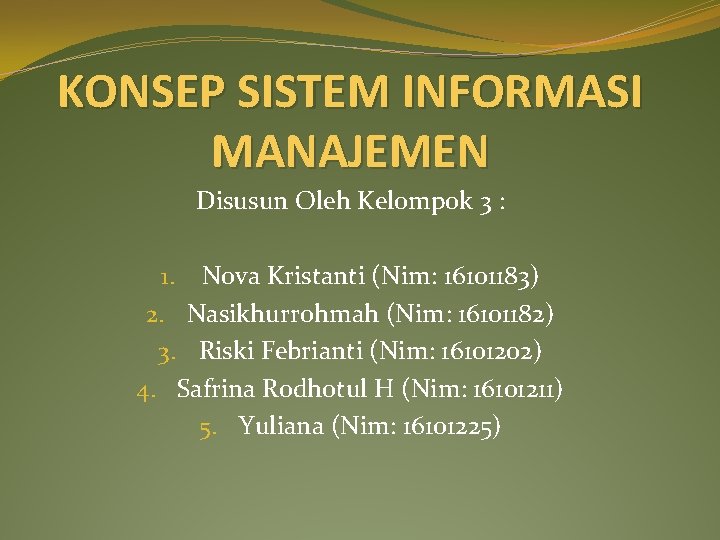 KONSEP SISTEM INFORMASI MANAJEMEN

Disusun Oleh Kelompok 3 :

1. Nova Kristanti (Nim: 16101183)
2. Nasikhurrohmah (Nim: 16101182)
3. Riski Febrianti (Nim: 16101202)
4. Safrina Rodhotul H (Nim: 16101211)
5. Yuliana (Nim: 16101225)